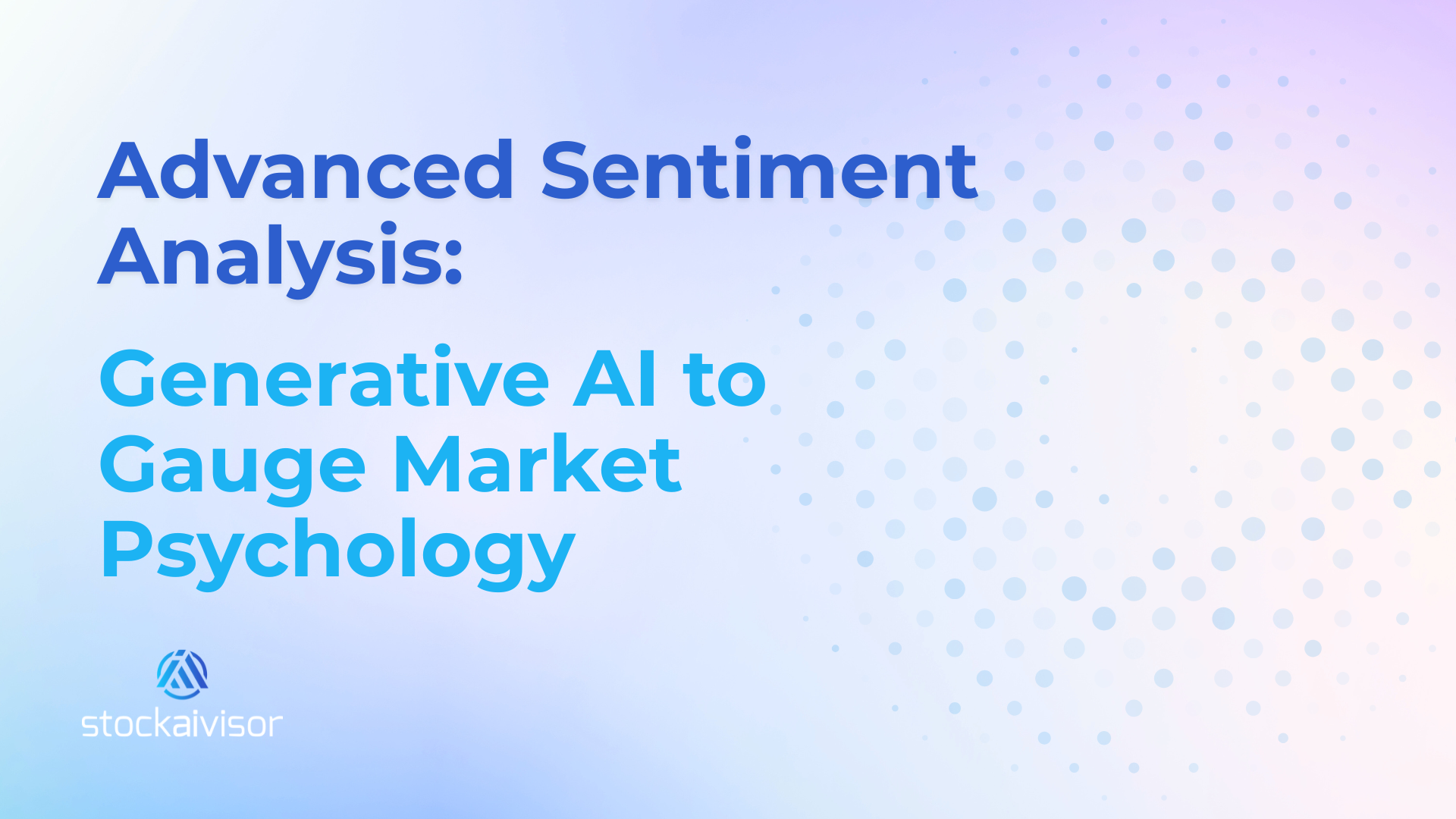 Advanced Sentiment Analysis:

Generative AI to Gauge Market Psychology

stockaivisor